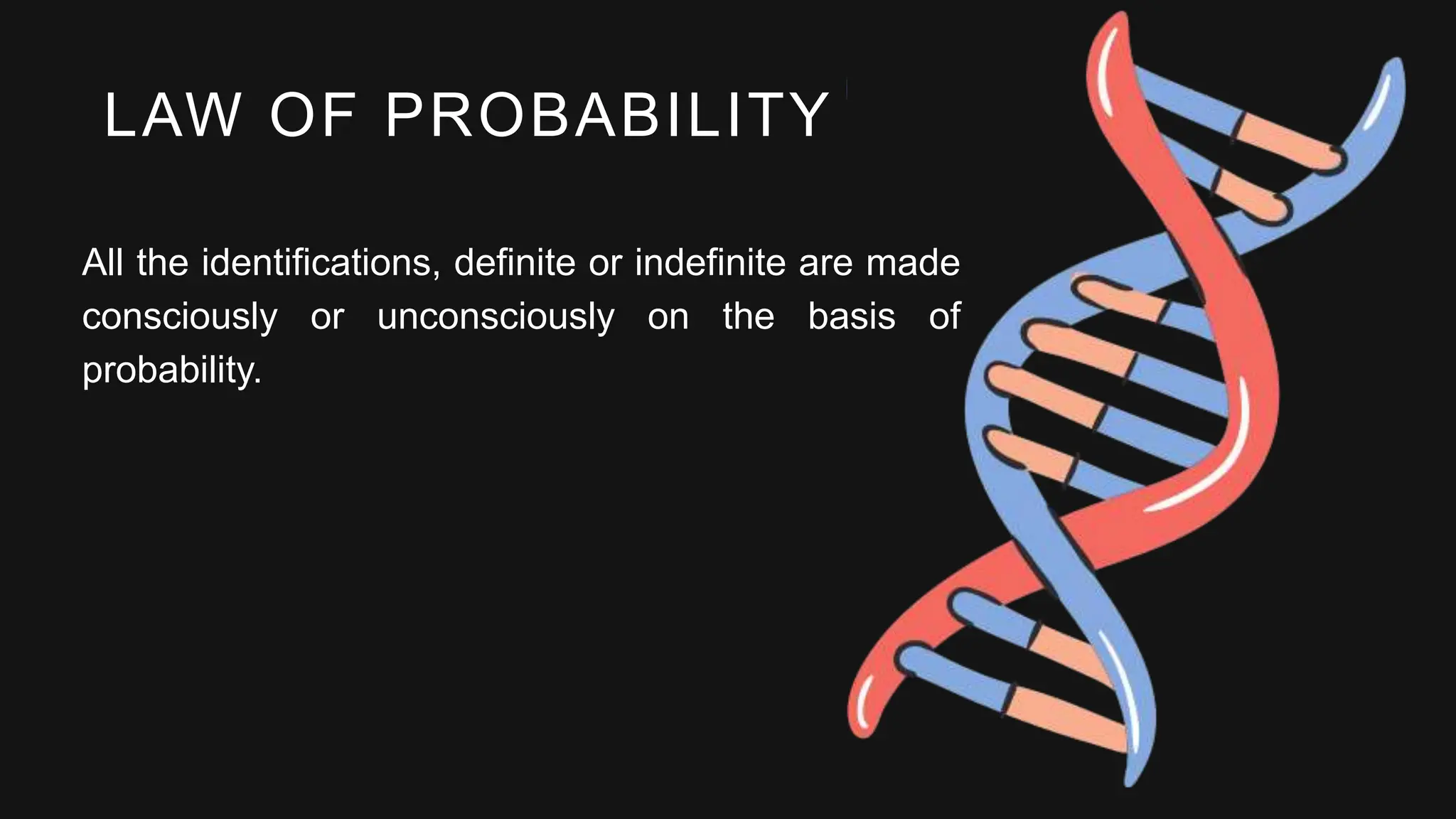 LAW OF PROBABILITY

All the identifications, definite or indefinite are made consciously or unconsciously on the basis of probability.